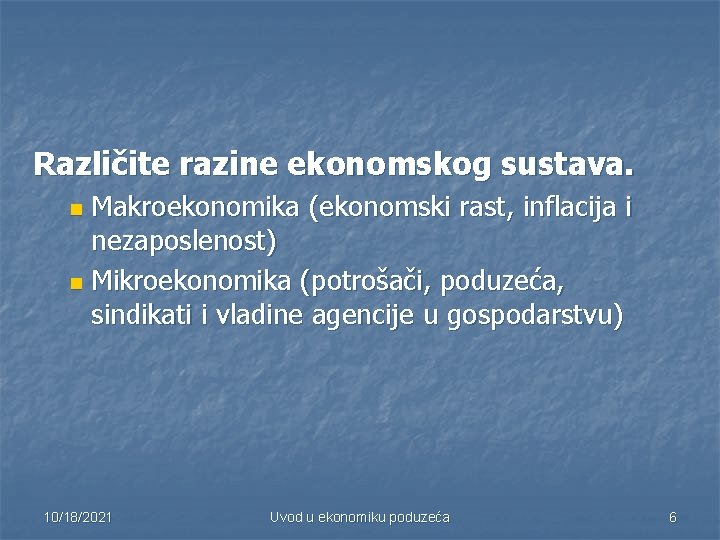 Različite razine ekonomskog sustava.

- Makroekonomika (ekonomski rast, inflacija i nezaposlenost)
- Mikroekonomika (potrošači, poduzeća, sindikati i vladine agencije u gospodarstvu)

10/18/2021

Uvod u ekonomiku poduzeća

6